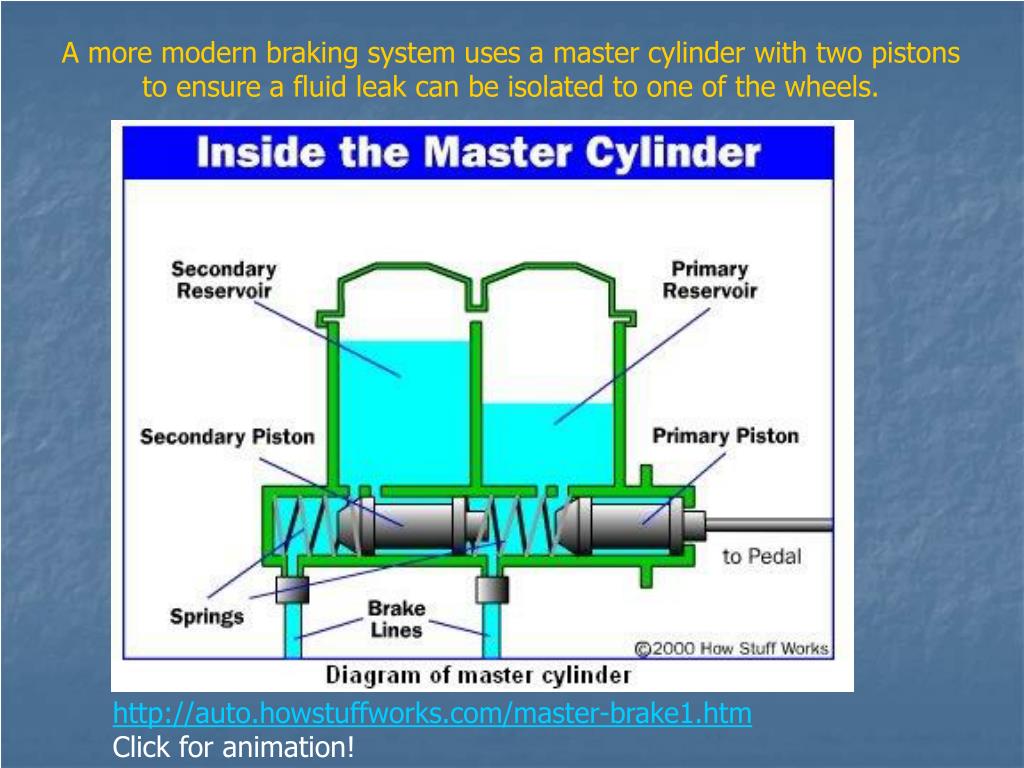 A more modern braking system uses a master cylinder with two pistons to ensure a fluid leak can be isolated to one of the wheels.

Inside the Master Cylinder

Secondary Reservoir

Primary Reservoir

Secondary Piston

Primary Piston

to Pedal

Springs

Brake Lines

©2000 How Stuff Works

Diagram of master cylinder

http://auto.howstuffworks.com/master-brake1.htm
Click for animation!